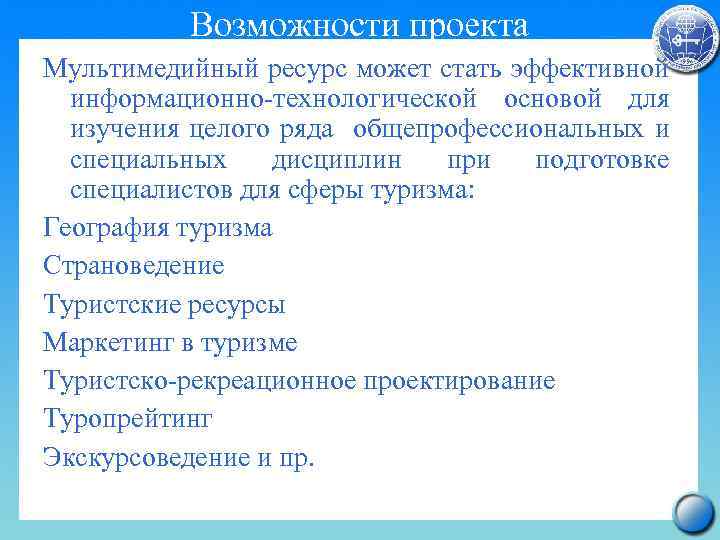 Возможности проекта

Мультимедийный ресурс может стать эффективной информационно-технологической основой для изучения целого ряда общепрофессиональных и специальных дисциплин при подготовке специалистов для сферы туризма:

География туризма

Страноведение

Туристские ресурсы

Маркетинг в туризме

Туристско-рекреационное проектирование

Туропрейтинг

Экскурсоведение и пр.